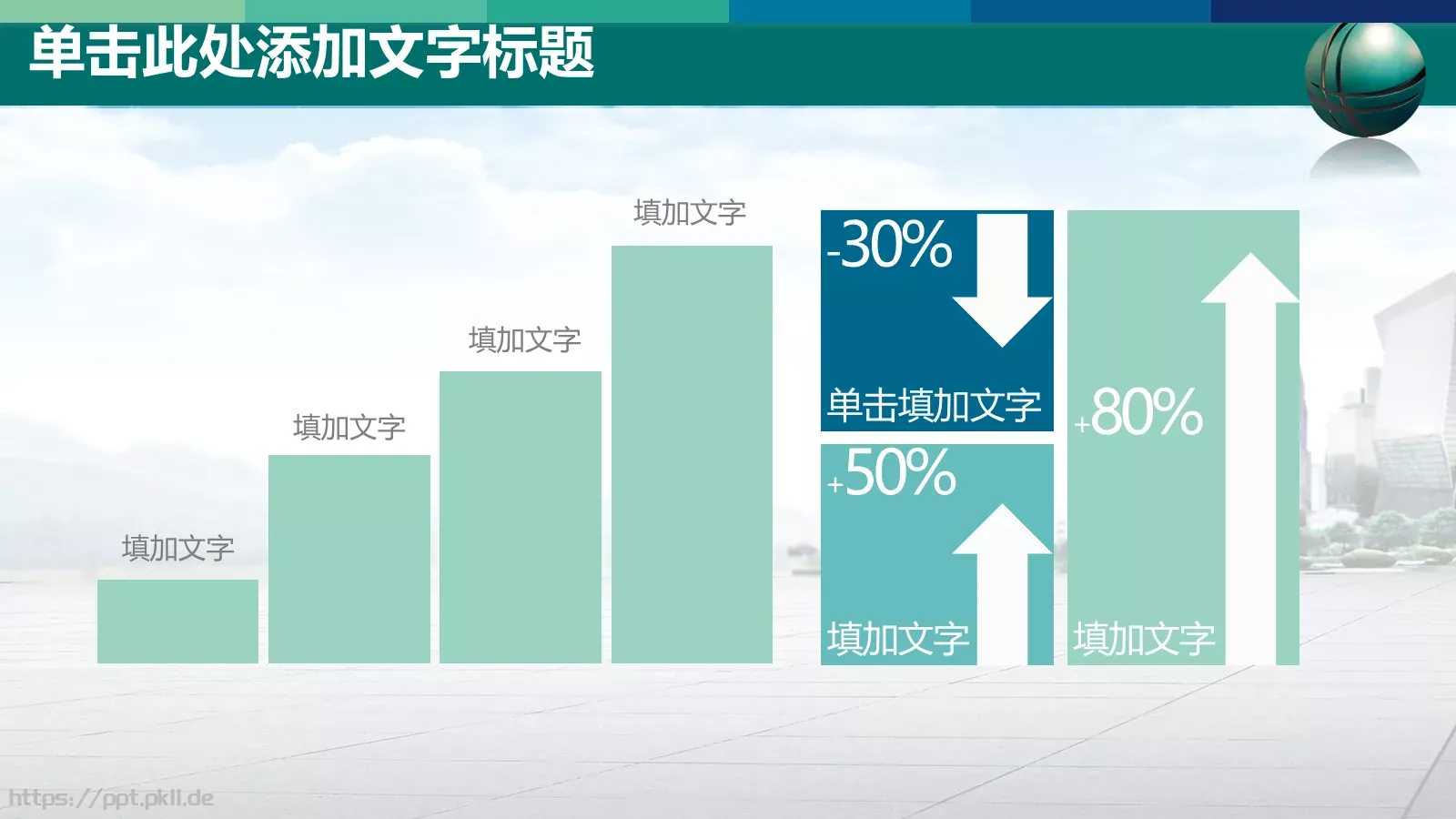 单击此处添加文字标题

填加文字

填加文字

填加文字

填加文字

-30%

单击填加文字

+50%

填加文字

+80%

填加文字

https://ppt.pkll.de